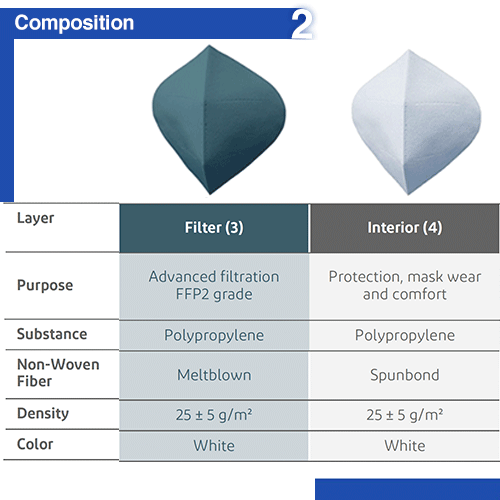 Composition

2

| Layer | Filter (3) | Interior (4) |
|---|---|---|
| Purpose | Advanced filtration FFP2 grade | Protection, mask wear and comfort |
| Substance | Polypropylene | Polypropylene |
| Non-Woven Fiber | Meltblown | Spunbond |
| Density | 25 ± 5 g/m² | 25 ± 5 g/m² |
| Color | White | White |